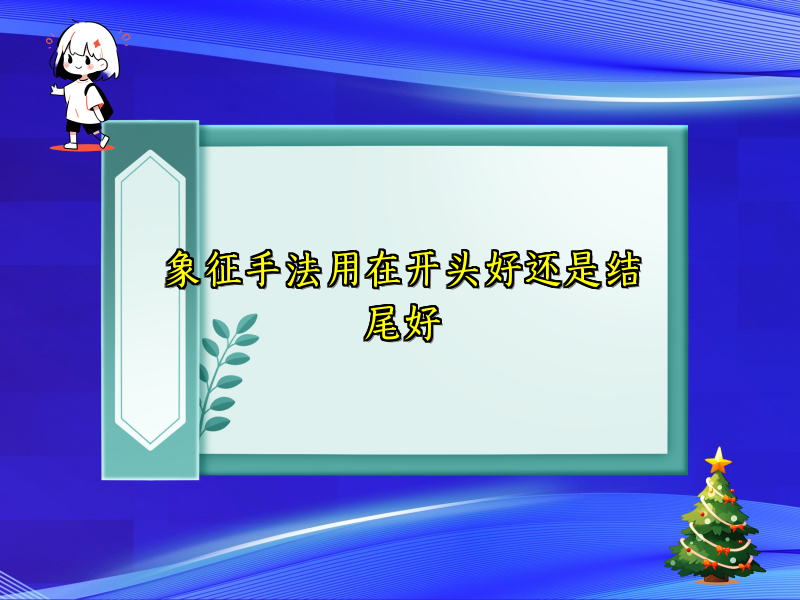 象征手法用在开头好还是结尾好